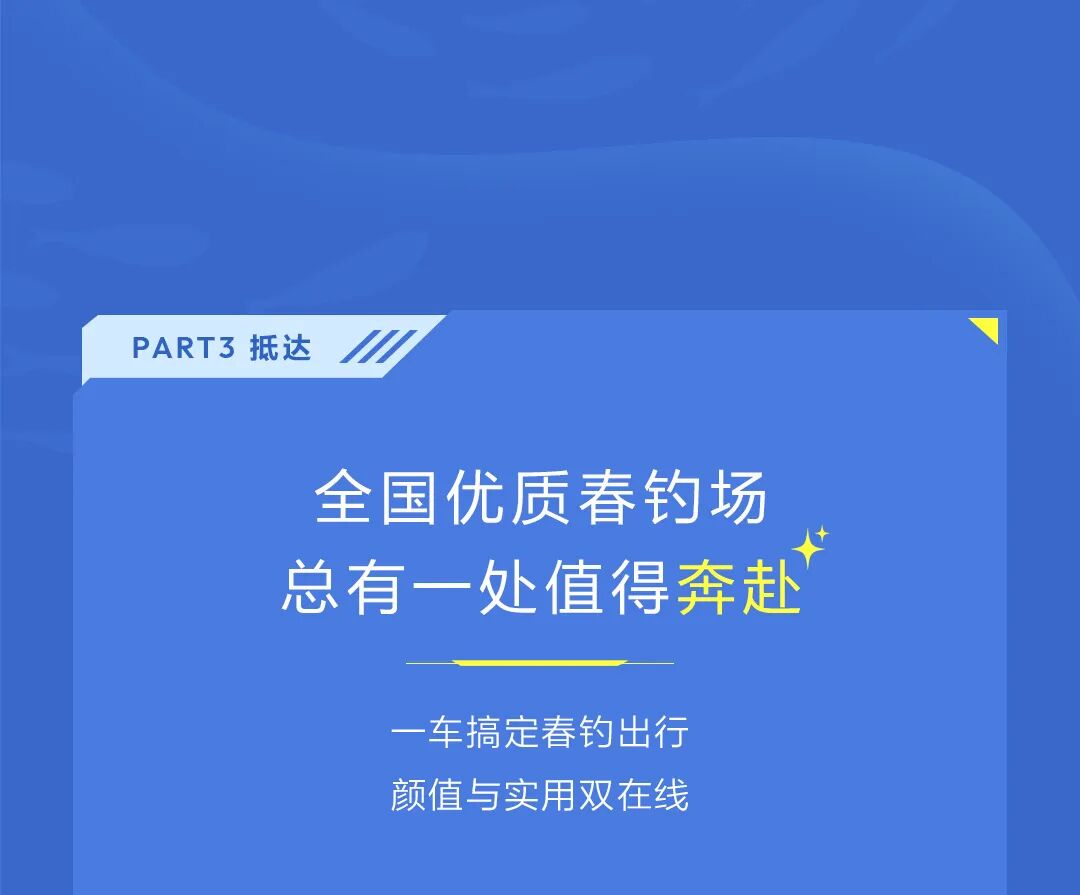 PART3 抵达

全国优质春钓场
总有一处值得奔赴

一车搞定春钓出行
颜值与实用双在线